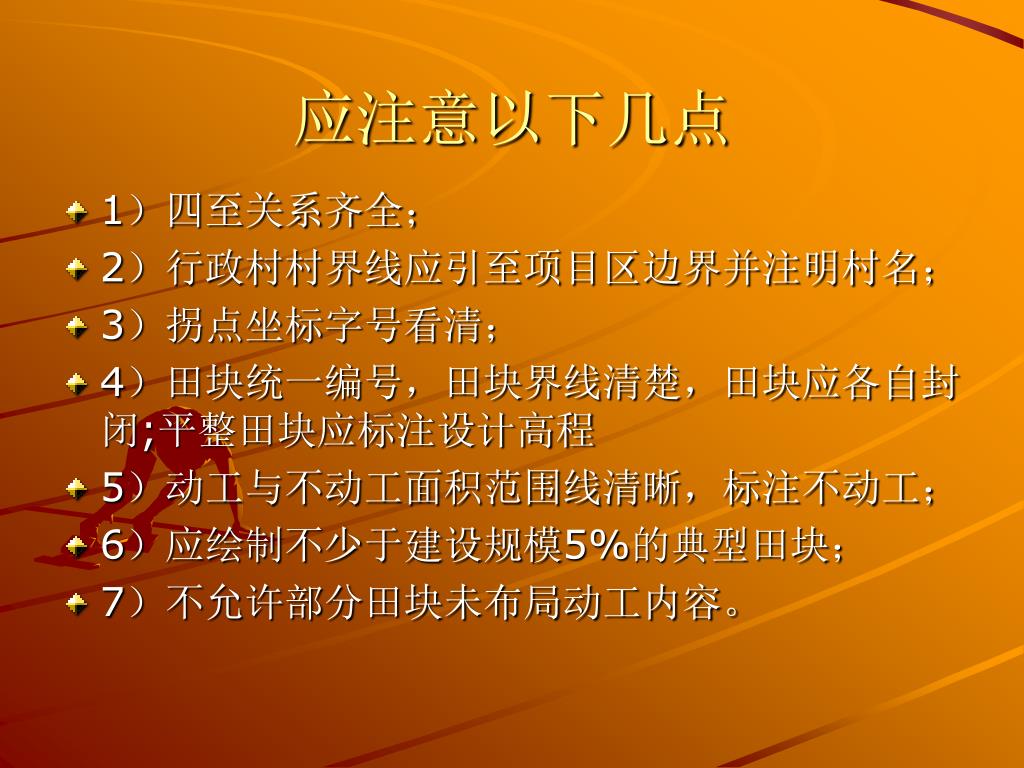 应注意以下几点

1）四至关系齐全；

2）行政村村界线应引至项目区边界并注明村名；

3）拐点坐标字号看清；

4）田块统一编号，田块界线清楚，田块应各自封闭;平整田块应标注设计高程

5）动工与不动工面积范围线清晰，标注不动工；

6）应绘制不少于建设规模5%的典型田块；

7）不允许部分田块未布局动工内容。